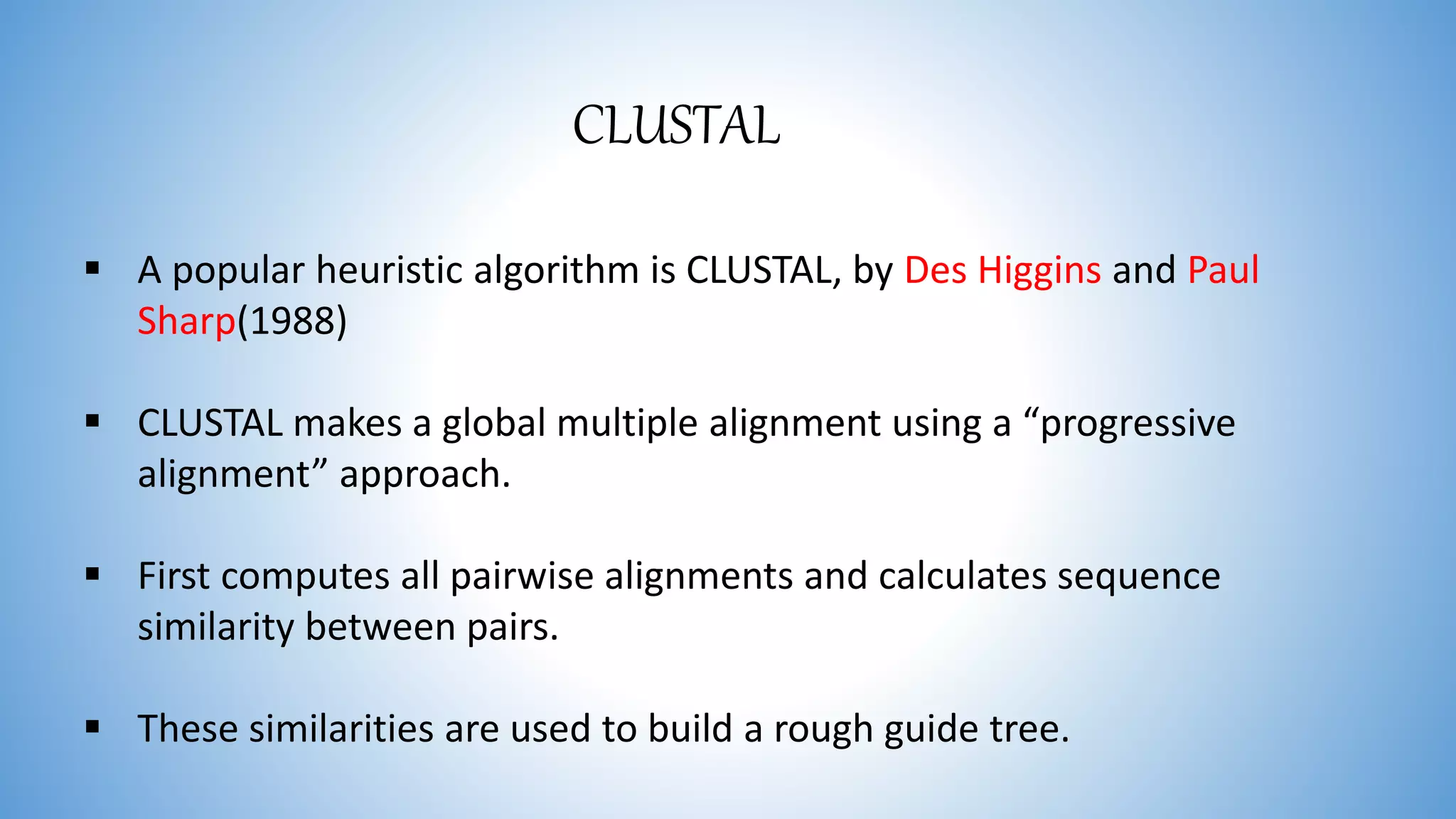 CLUSTAL

▪ A popular heuristic algorithm is CLUSTAL, by Des Higgins and Paul Sharp(1988)

▪ CLUSTAL makes a global multiple alignment using a “progressive alignment” approach.

▪ First computes all pairwise alignments and calculates sequence similarity between pairs.

▪ These similarities are used to build a rough guide tree.